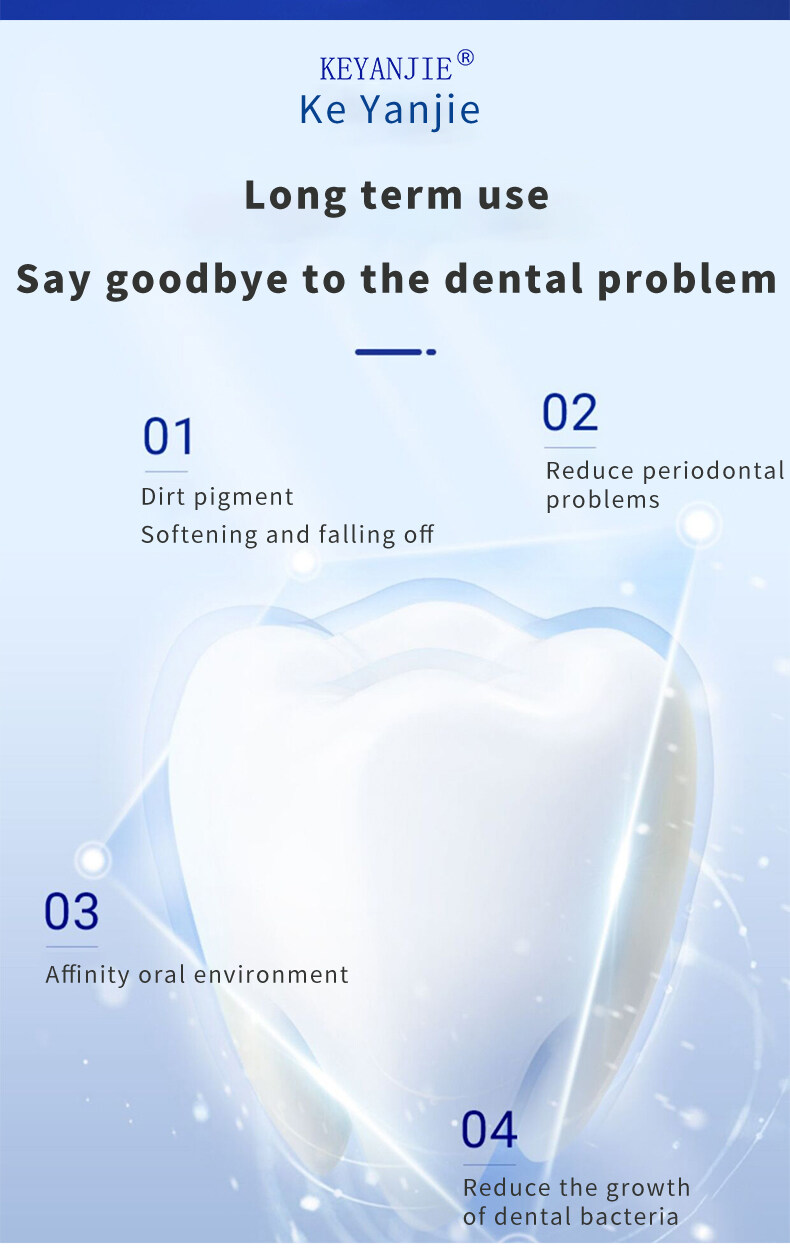 KEYANJIE®
Ke Yanjie

Long term use

Say goodbye to the dental problem

01
Dirt pigment
Softening and falling off

02
Reduce periodontal problems

03
Affinity oral environment

04
Reduce the growth of dental bacteria